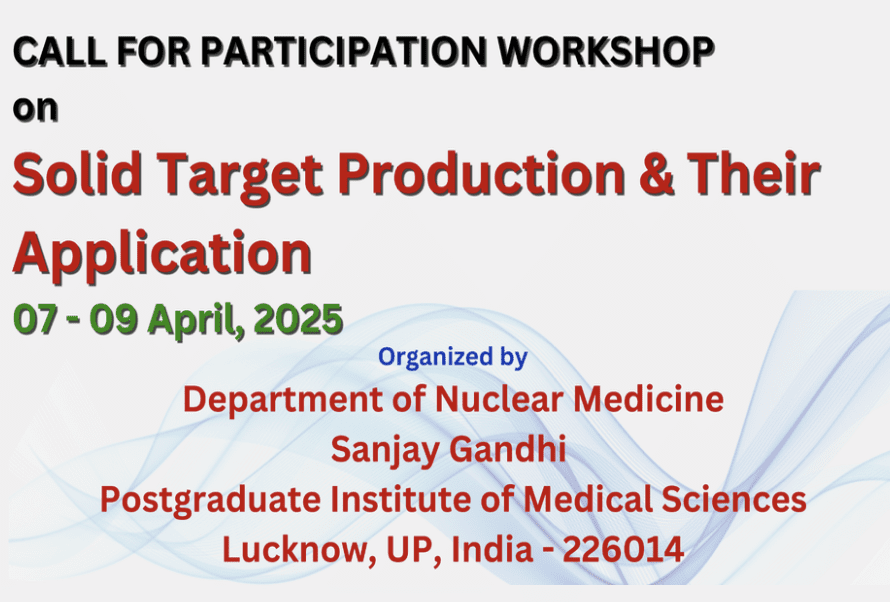 CALL FOR PARTICIPATION WORKSHOP
on
Solid Target Production & Their Application
07 - 09 April, 2025

Organized by
Department of Nuclear Medicine
Sanjay Gandhi
Postgraduate Institute of Medical Sciences
Lucknow, UP, India - 226014